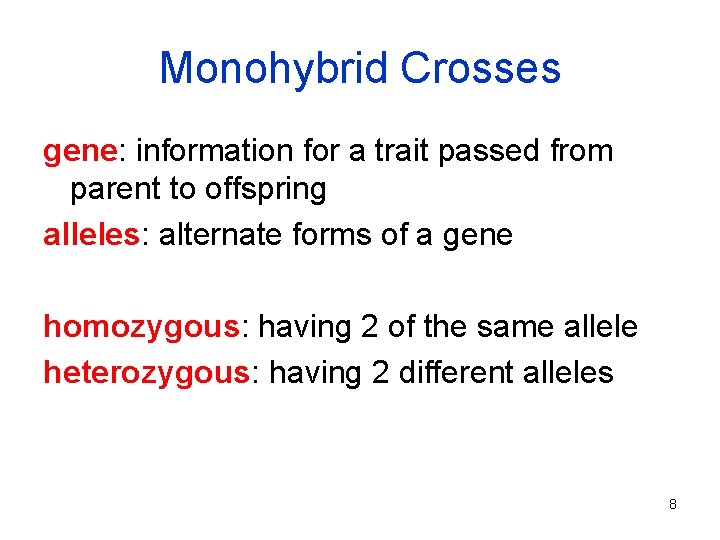 Monohybrid Crosses

gene: information for a trait passed from parent to offspring

alleles: alternate forms of a gene

homozygous: having 2 of the same allele

heterozygous: having 2 different alleles

8